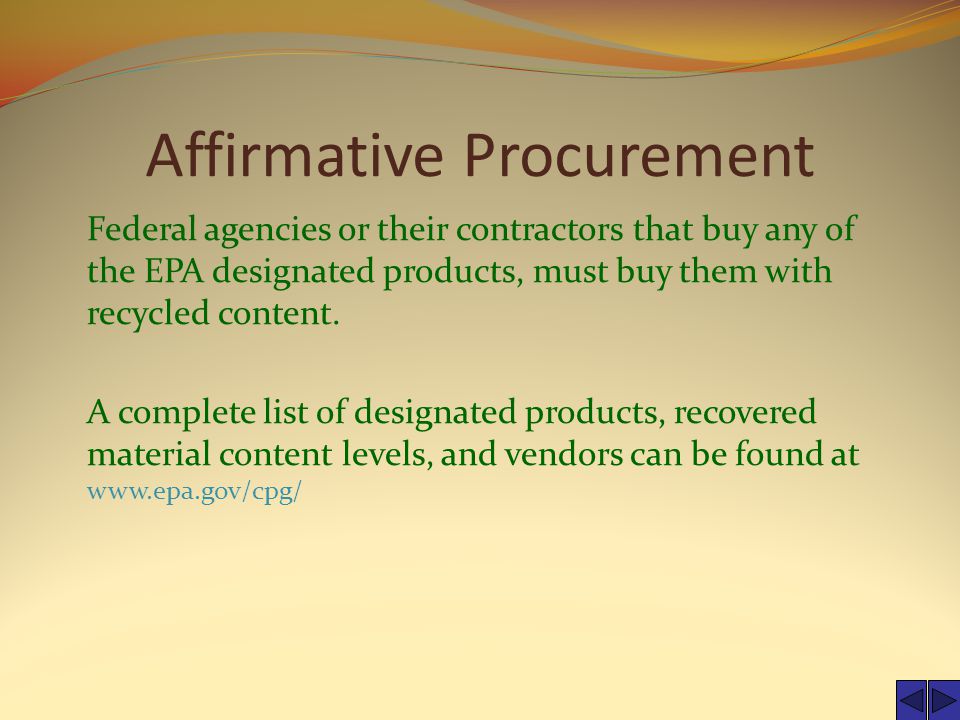 Affirmative Procurement

Federal agencies or their contractors that buy any of the EPA designated products, must buy them with recycled content.

A complete list of designated products, recovered material content levels, and vendors can be found at www.epa.gov/cpg/